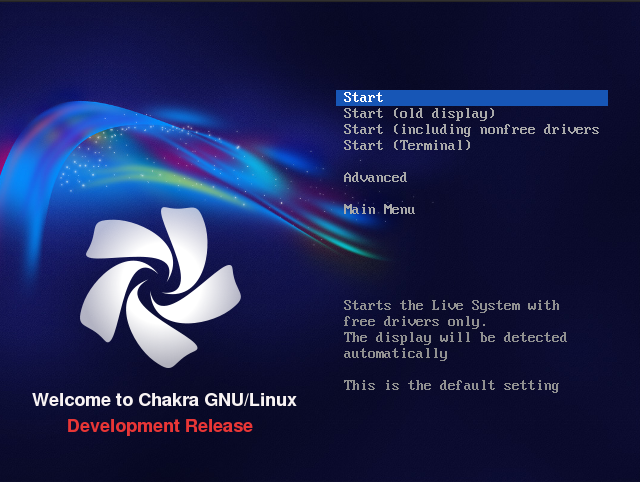 Start
Start (old display)
Start (including nonfree drivers
Start (Terminal)

Advanced

Main Menu

Starts the Live System with free drivers only.
The display will be detected automatically

This is the default setting

Welcome to Chakra GNU/Linux
Development Release